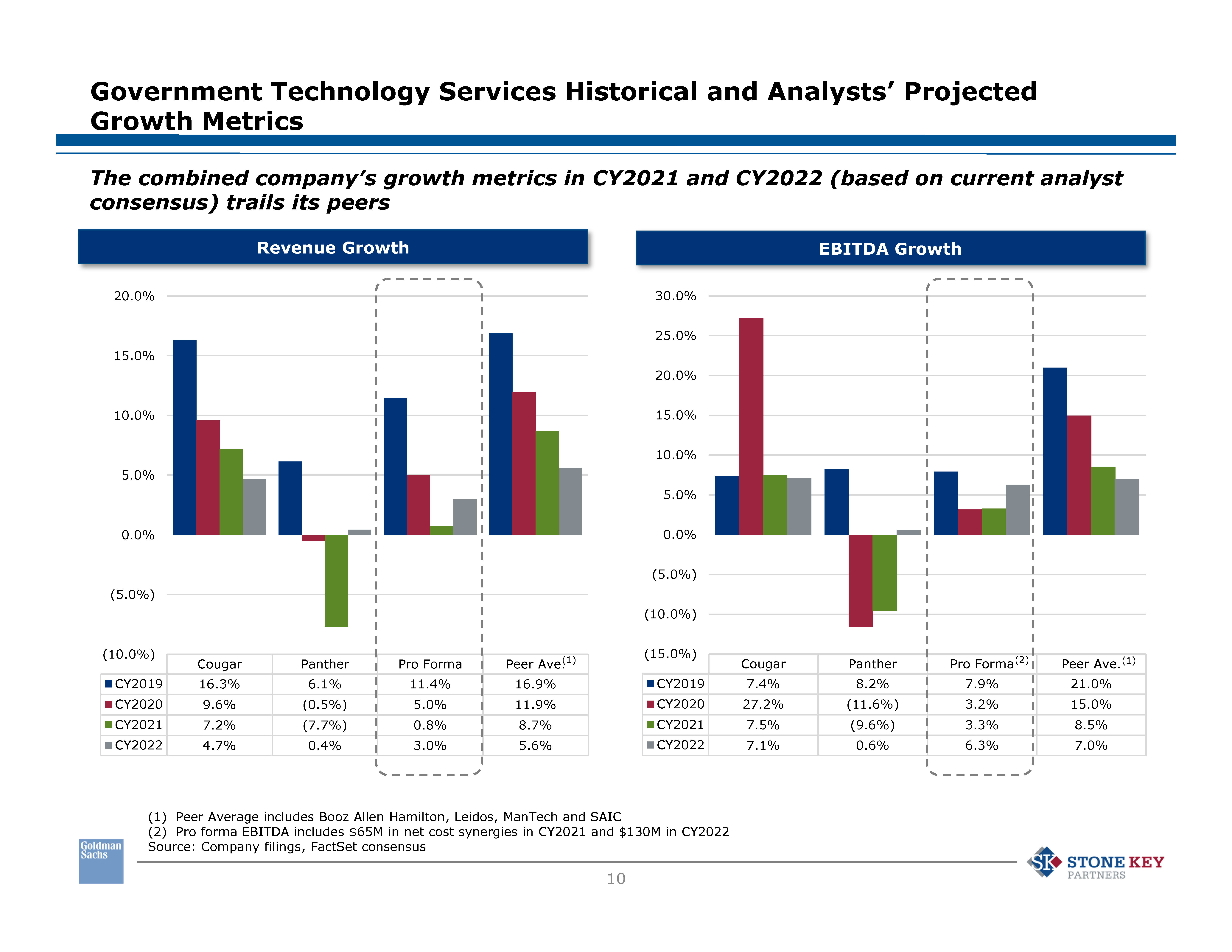 Government Technology Services Historical and Analysts' Projected Growth Metrics

The combined company's growth metrics in CY2021 and CY2022 (based on current analyst consensus) trails its peers

Revenue Growth

20.0%
15.0%
10.0%
5.0%
0.0%
(5.0%)
(10.0%)

| | Cougar | Panther | Pro Forma | Peer Ave.$^{(1)}$ |
|---|---|---|---|---|
| CY2019 | 16.3% | 6.1% | 11.4% | 16.9% |
| CY2020 | 9.6% | (0.5%) | 5.0% | 11.9% |
| CY2021 | 7.2% | (7.7%) | 0.8% | 8.7% |
| CY2022 | 4.7% | 0.4% | 3.0% | 5.6% |

EBITDA Growth

30.0%
25.0%
20.0%
15.0%
10.0%
5.0%
0.0%
(5.0%)
(10.0%)
(15.0%)

| | Cougar | Panther | Pro Forma$^{(2)}$ | Peer Ave.$^{(1)}$ |
|---|---|---|---|---|
| CY2019 | 7.4% | 8.2% | 7.9% | 21.0% |
| CY2020 | 27.2% | (11.6%) | 3.2% | 15.0% |
| CY2021 | 7.5% | (9.6%) | 3.3% | 8.5% |
| CY2022 | 7.1% | 0.6% | 6.3% | 7.0% |

(1) Peer Average includes Booz Allen Hamilton, Leidos, ManTech and SAIC
(2) Pro forma EBITDA includes $65M in net cost synergies in CY2021 and $130M in CY2022
Source: Company filings, FactSet consensus

Goldman Sachs

10

SK STONE KEY PARTNERS